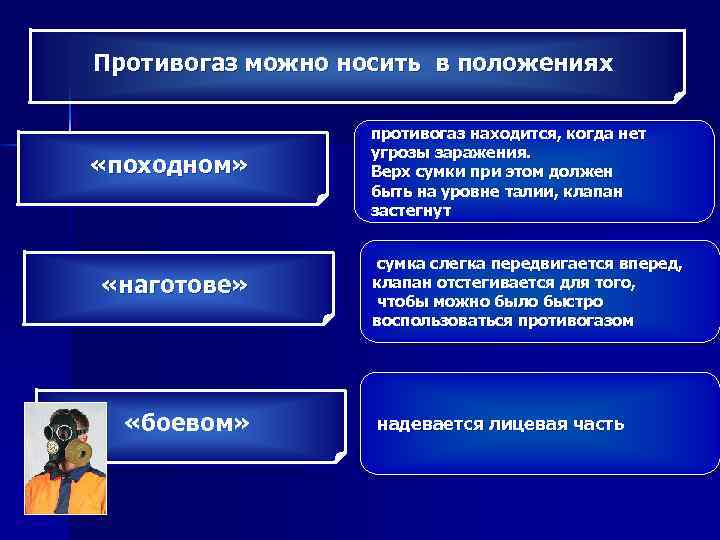 Противогаз можно носить в положениях

«походном»

противогаз находится, когда нет угрозы заражения. Верх сумки при этом должен быть на уровне талии, клапан застегнут

«наготове»

сумка слегка передвигается вперед, клапан отстегивается для того, чтобы можно было быстро воспользоваться противогазом

«боевом»

надевается лицевая часть